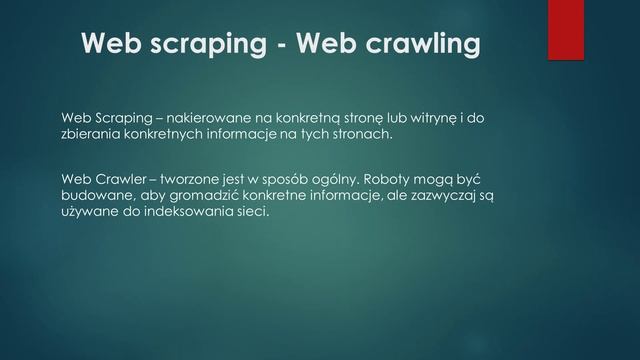 Web scraping - Web crawling

Web Scraping – nakierowane na konkretną stronę lub witrynę i do zbierania konkretnych informacje na tych stronach.

Web Crawler – tworzone jest w sposób ogólny. Roboty mogą być budowane, aby gromadzić konkretne informacje, ale zazwyczaj są używane do indeksowania sieci.